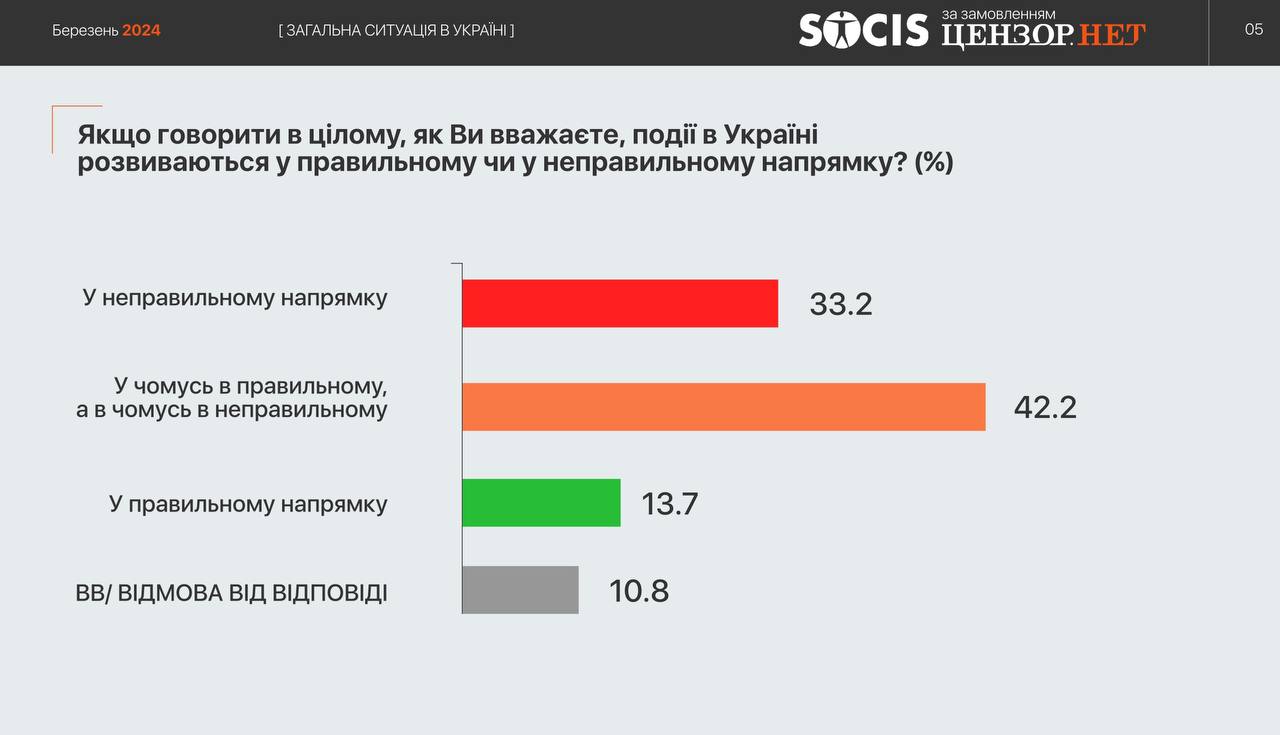 Березень 2024

[ ЗАГАЛЬНА СИТУАЦІЯ В УКРАЇНІ ]

SOCIS за замовленням ЦЕНЗОР.НЕТ

05

Якщо говорити в цілому, як Ви вважаєте, події в Україні розвиваються у правильному чи у неправильному напрямку? (%)

У неправильному напрямку 33.2

У чомусь в правильному, а в чомусь в неправильному 42.2

У правильному напрямку 13.7

ВВ/ ВІДМОВА ВІД ВІДПОВІДІ 10.8